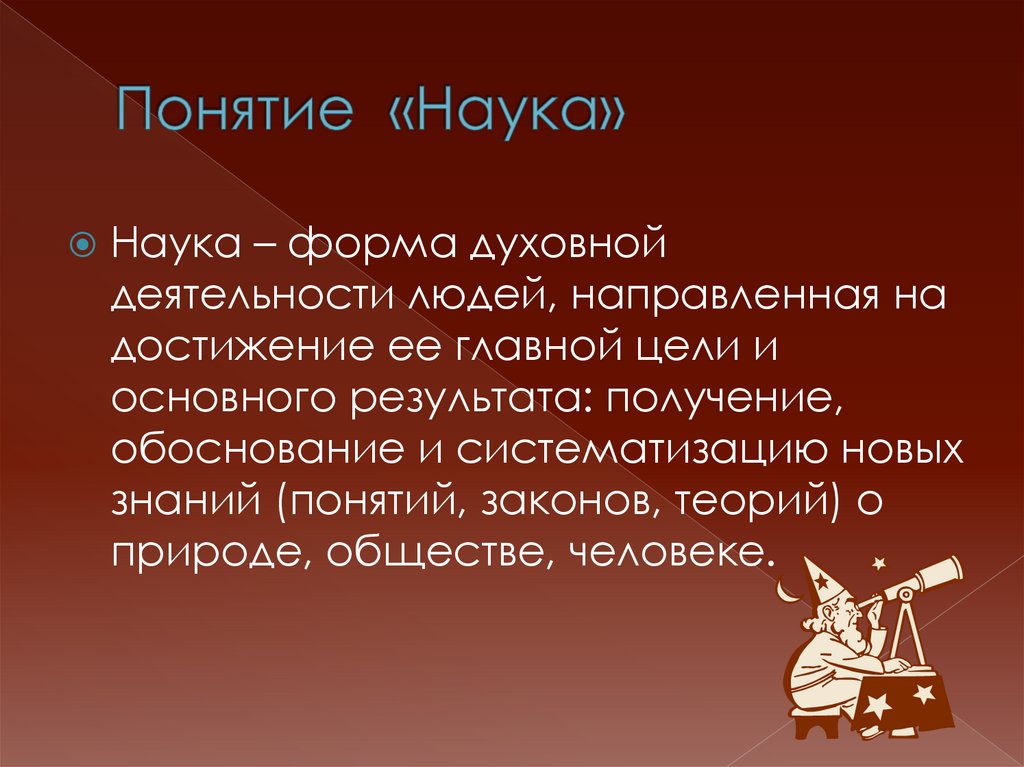 Понятие «Наука»

Наука – форма духовной деятельности людей, направленная на достижение ее главной цели и основного результата: получение, обоснование и систематизацию новых знаний (понятий, законов, теорий) о природе, обществе, человеке.